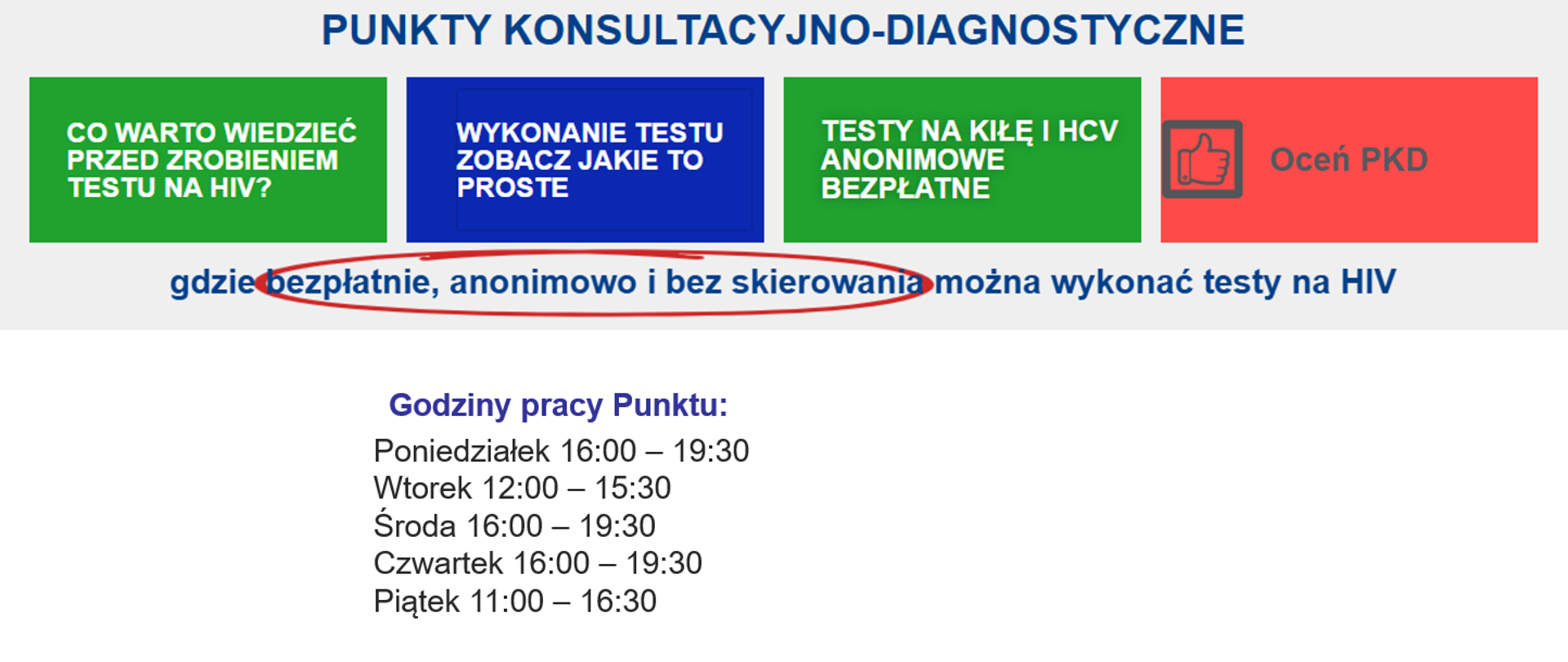 PUNKTY KONSULTACYJNO-DIAGNOSTYCZNE

CO WARTO WIEDZIEĆ PRZED ZROBIENIEM TESTU NA HIV?

WYKONANIE TESTU ZOBACZ JAKIE TO PROSTE

TESTY NA KIŁĘ I HCV ANONIMOWE BEZPŁATNE

Oceń PKD

gdzie bezpłatnie, anonimowo i bez skierowania można wykonać testy na HIV

Godziny pracy Punktu:

Poniedziałek 16:00 – 19:30
Wtorek 12:00 – 15:30
Środa 16:00 – 19:30
Czwartek 16:00 – 19:30
Piątek 11:00 – 16:30